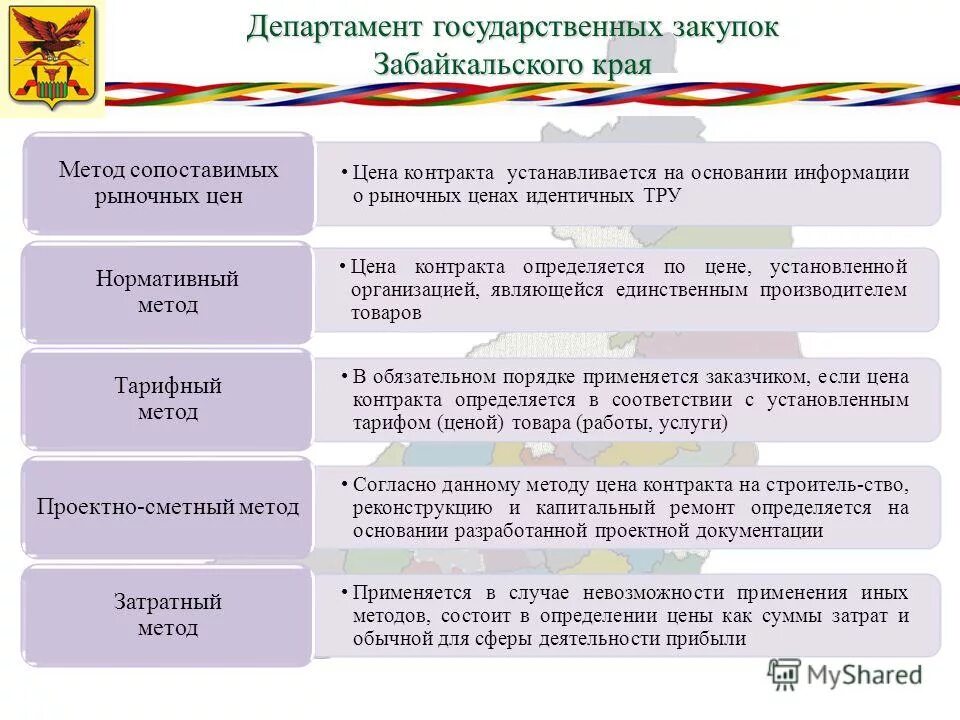 Департамент государственных закупок Забайкальского края

Метод сопоставимых рыночных цен

• Цена контракта устанавливается на основании информации о рыночных ценах идентичных ТРУ

Нормативный метод

• Цена контракта определяется по цене, установленной организацией, являющейся единственным производителем товаров

Тарифный метод

• В обязательном порядке применяется заказчиком, если цена контракта определяется в соответствии с установленным тарифом (ценой) товара (работы, услуги)

Проектно-сметный метод

• Согласно данному методу цена контракта на строитель-ство, реконструкцию и капитальный ремонт определяется на основании разработанной проектной документации

Затратный метод

• Применяется в случае невозможности применения иных методов, состоит в определении цены как суммы затрат и обычной для сферы деятельности прибыли

MyShared